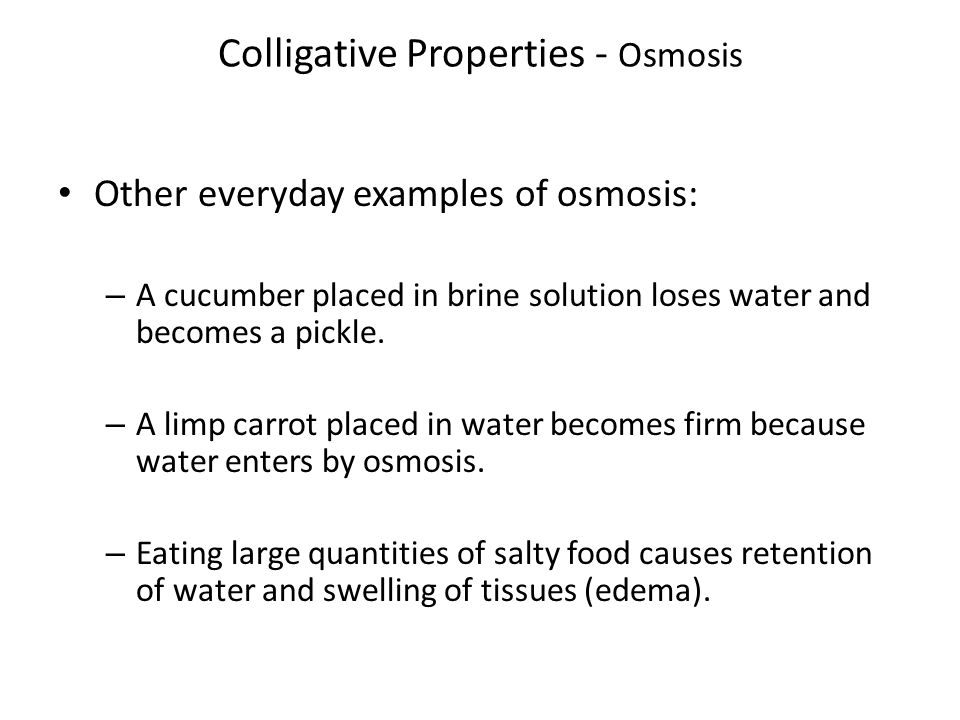 Colligative Properties - Osmosis

• Other everyday examples of osmosis:

– A cucumber placed in brine solution loses water and becomes a pickle.

– A limp carrot placed in water becomes firm because water enters by osmosis.

– Eating large quantities of salty food causes retention of water and swelling of tissues (edema).